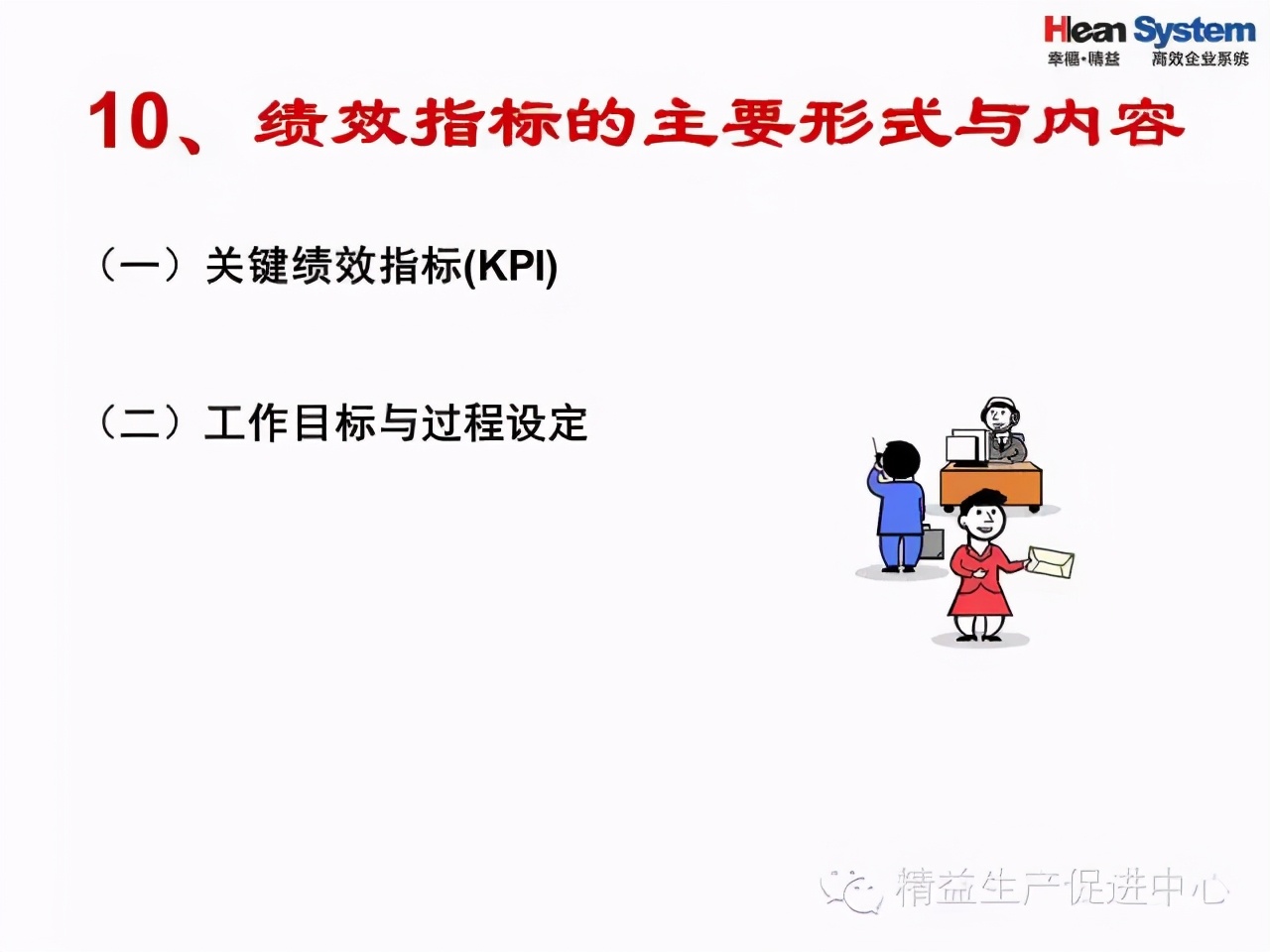 Hlean System
幸福·精益　高效企业系统

10、绩效指标的主要形式与内容

（一）关键绩效指标(KPI)

（二）工作目标与过程设定

精益生产促进中心